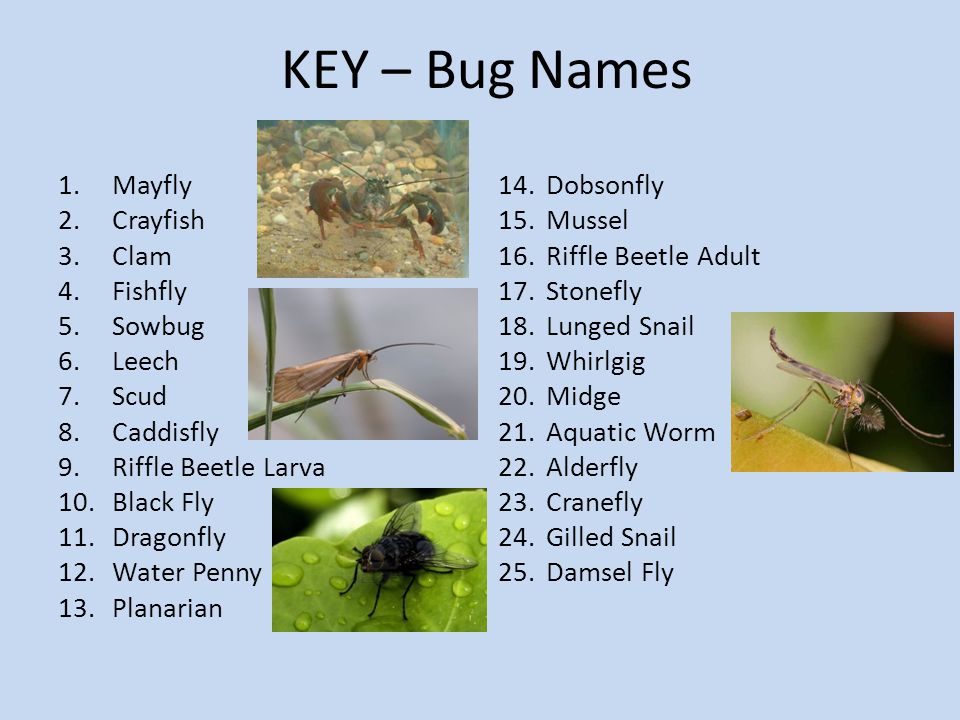 KEY – Bug Names

1. Mayfly
2. Crayfish
3. Clam
4. Fishfly
5. Sowbug
6. Leech
7. Scud
8. Caddisfly
9. Riffle Beetle Larva
10. Black Fly
11. Dragonfly
12. Water Penny
13. Planarian

14. Dobsonfly
15. Mussel
16. Riffle Beetle Adult
17. Stonefly
18. Lunged Snail
19. Whirlgig
20. Midge
21. Aquatic Worm
22. Alderfly
23. Cranefly
24. Gilled Snail
25. Damsel Fly